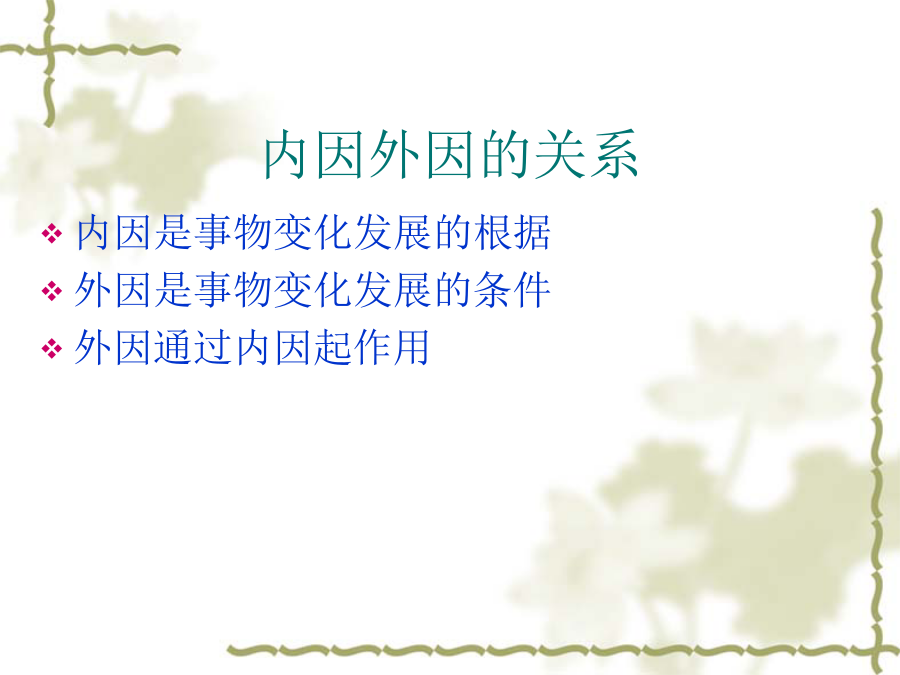 内因外因的关系

❖ 内因是事物变化发展的根据
❖ 外因是事物变化发展的条件
❖ 外因通过内因起作用